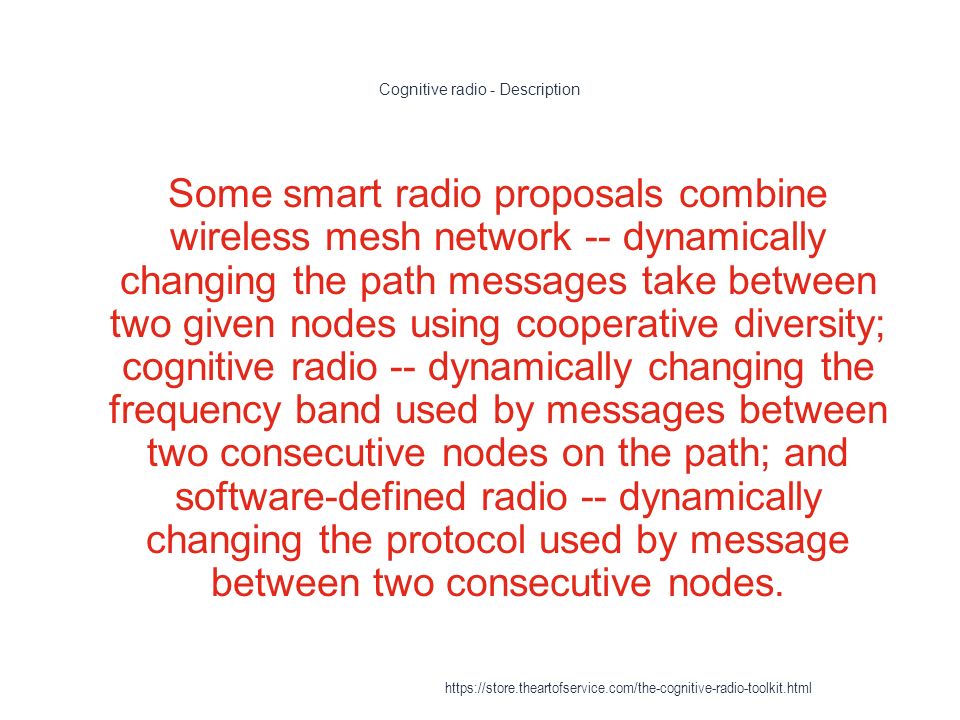 Cognitive radio - Description

Some smart radio proposals combine wireless mesh network -- dynamically changing the path messages take between two given nodes using cooperative diversity; cognitive radio -- dynamically changing the frequency band used by messages between two consecutive nodes on the path; and software-defined radio -- dynamically changing the protocol used by message between two consecutive nodes.

https://store.theartofservice.com/the-cognitive-radio-toolkit.html